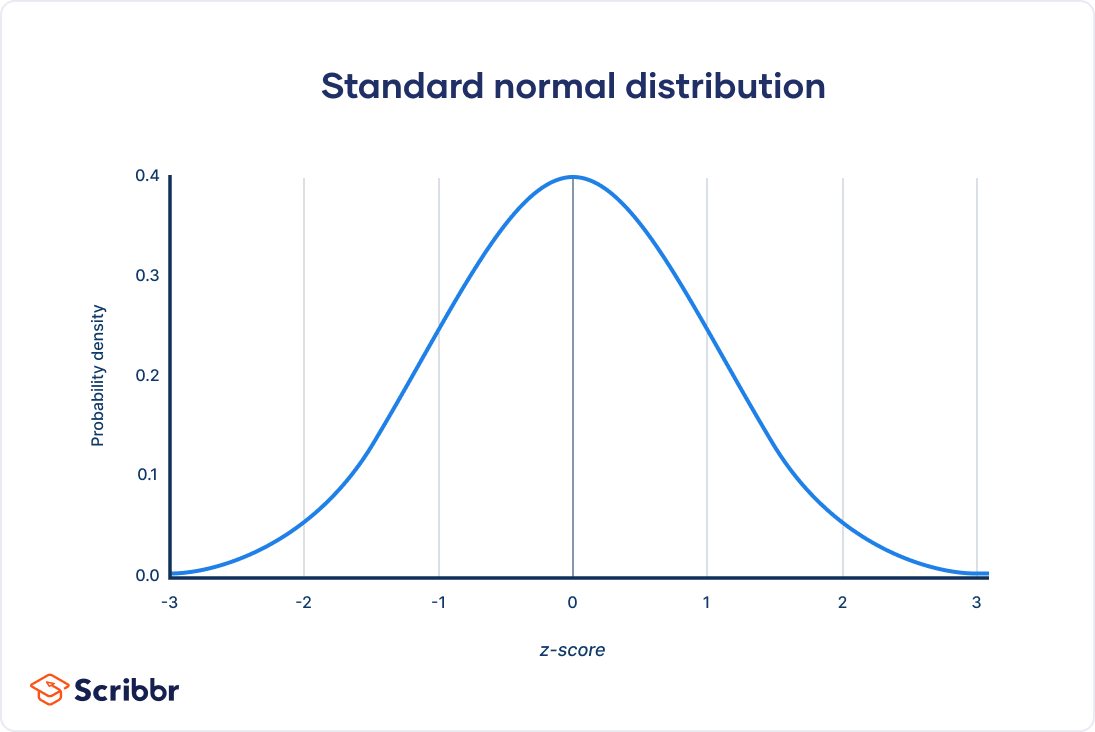 Standard normal distribution

Probability density

0.4

0.3

0.2

0.1

0.0

-3 -2 -1 0 1 2 3

z-score

Scribbr